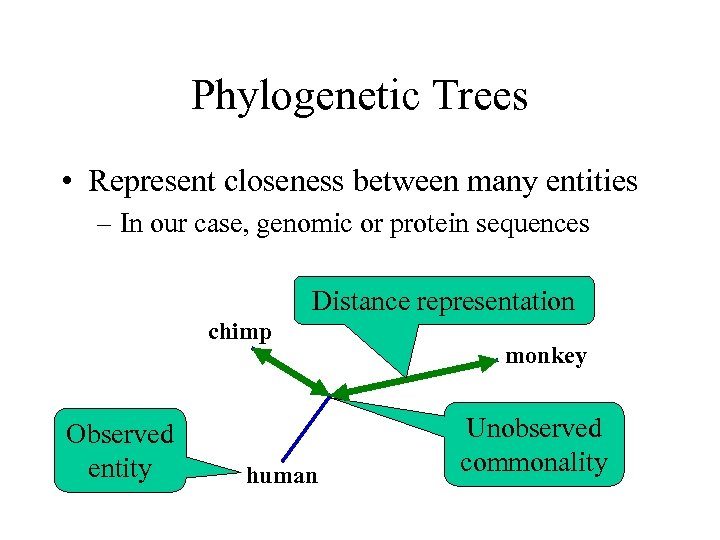 Phylogenetic Trees

• Represent closeness between many entities
– In our case, genomic or protein sequences

Distance representation

chimp

monkey

Observed entity

human

Unobserved commonality